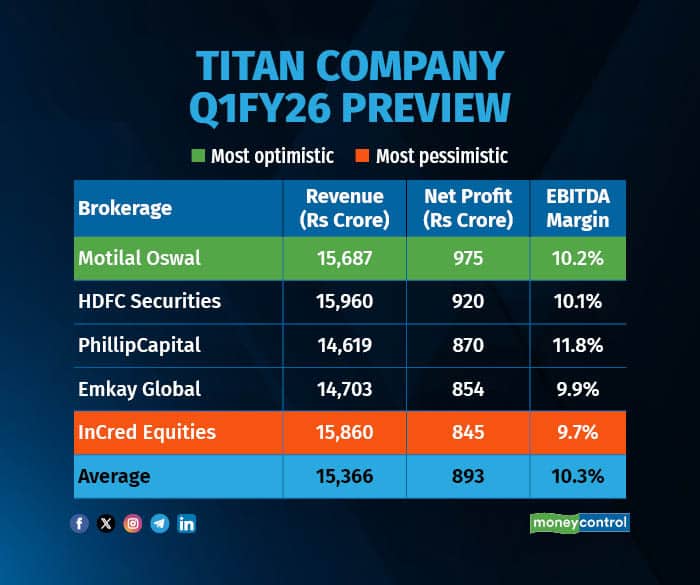 TITAN COMPANY
Q1FY26 PREVIEW

Most optimistic Most pessimistic

| Brokerage | Revenue (Rs Crore) | Net Profit (Rs Crore) | EBITDA Margin |
|---|---|---|---|
| Motilal Oswal | 15,687 | 975 | 10.2% |
| HDFC Securities | 15,960 | 920 | 10.1% |
| PhillipCapital | 14,619 | 870 | 11.8% |
| Emkay Global | 14,703 | 854 | 9.9% |
| InCred Equities | 15,860 | 845 | 9.7% |
| Average | 15,366 | 893 | 10.3% |

moneycontrol